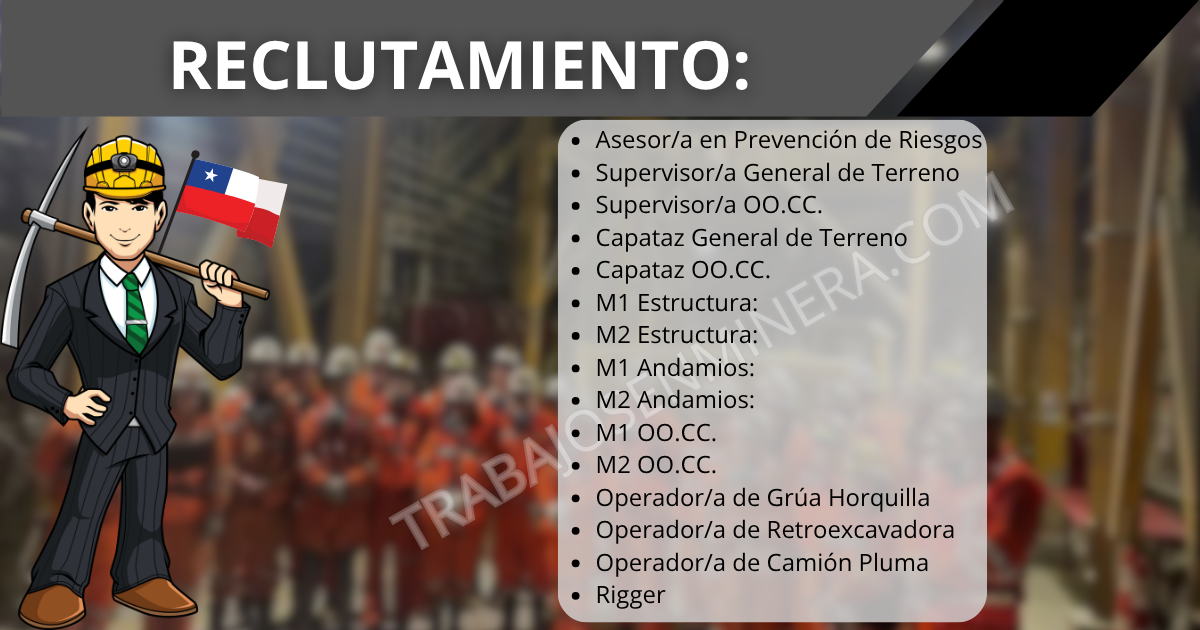 RECLUTAMIENTO:

- Asesor/a en Prevención de Riesgos
- Supervisor/a General de Terreno
- Supervisor/a OO.CC.
- Capataz General de Terreno
- Capataz OO.CC.
- M1 Estructura:
- M2 Estructura:
- M1 Andamios:
- M2 Andamios:
- M1 OO.CC.
- M2 OO.CC.
- Operador/a de Grúa Horquilla
- Operador/a de Retroexcavadora
- Operador/a de Camión Pluma
- Rigger

TRABAJOSENMINERA.COM